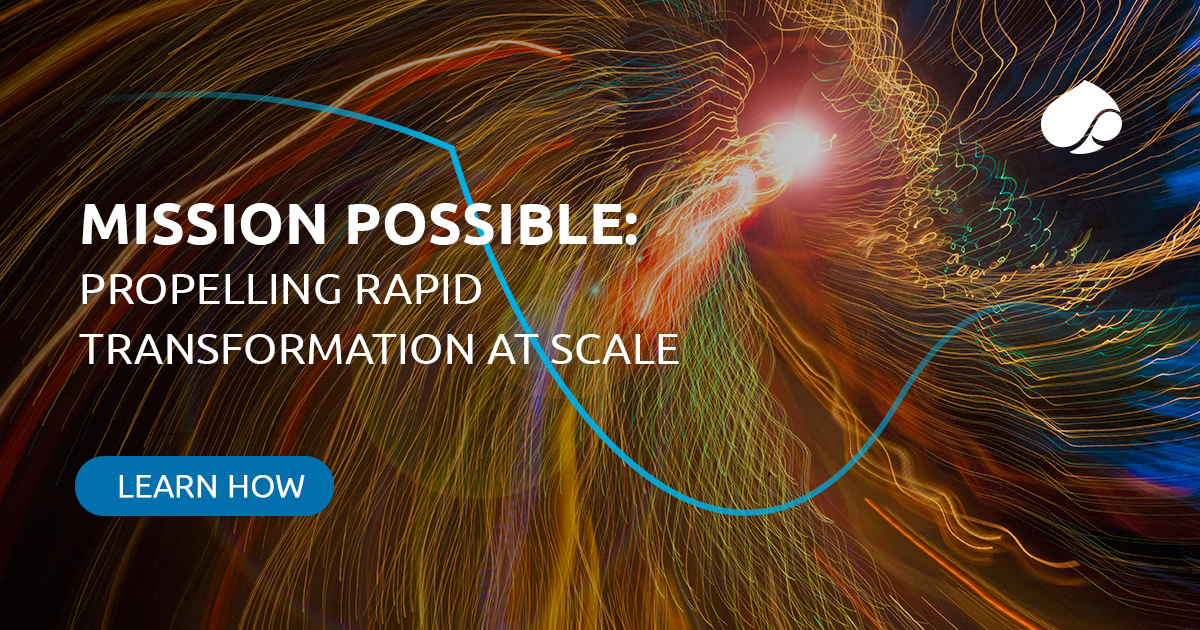 MISSION POSSIBLE:
PROPELLING RAPID TRANSFORMATION AT SCALE

LEARN HOW